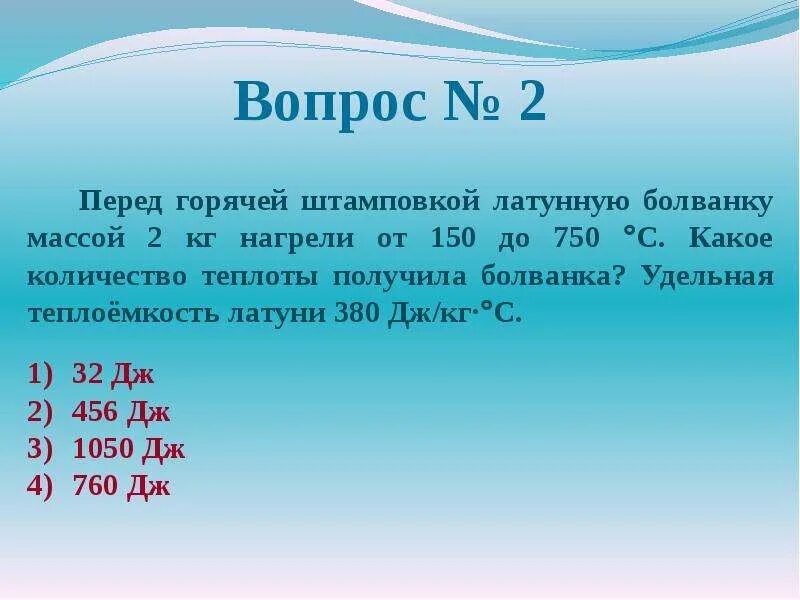 Вопрос № 2

Перед горячей штамповкой латунную болванку массой 2 кг нагрели от 150 до 750 °С. Какое количество теплоты получила болванка? Удельная теплоёмкость латуни 380 Дж/кг·°С.

1) 32 Дж
2) 456 Дж
3) 1050 Дж
4) 760 Дж